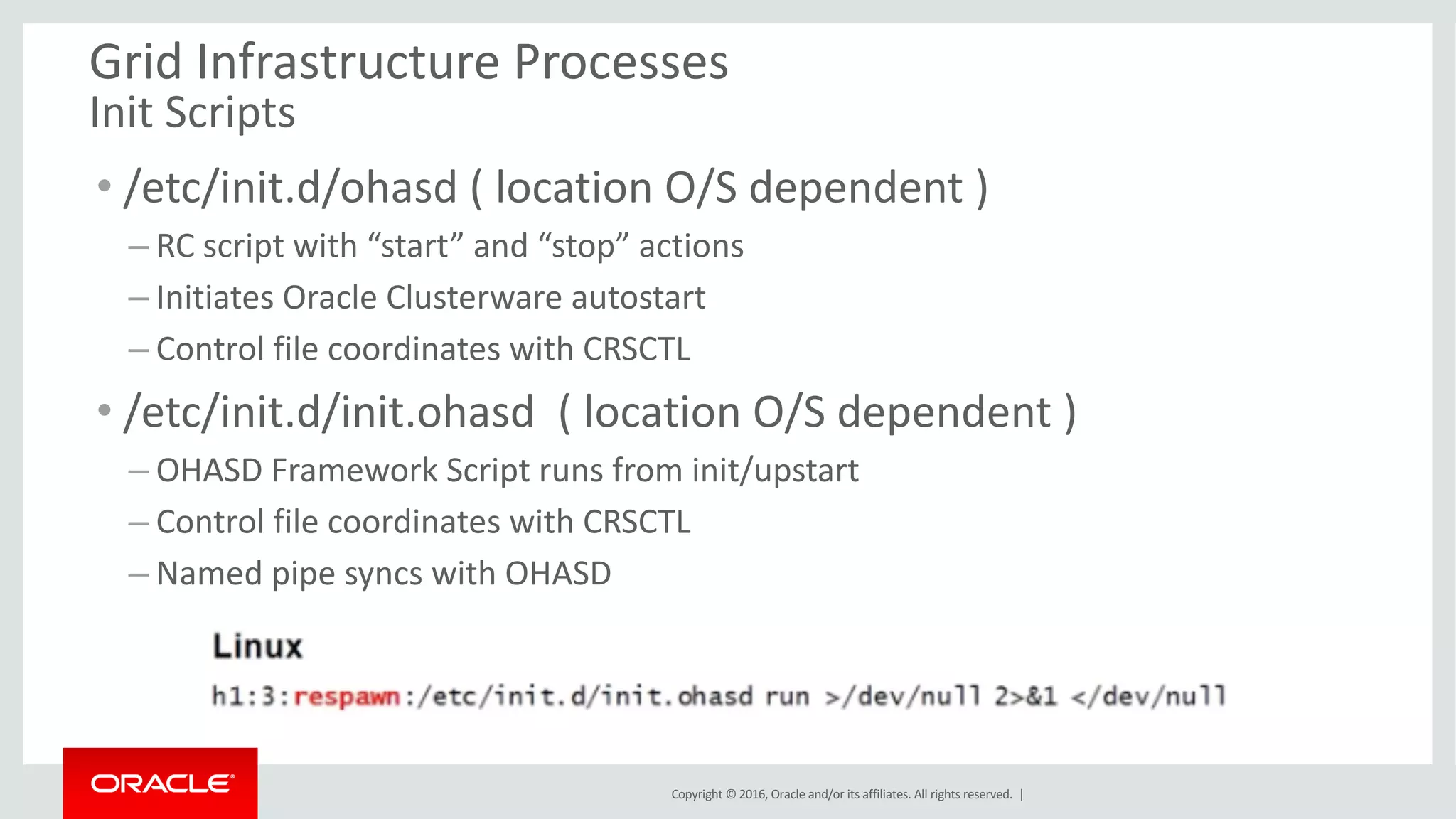 Grid Infrastructure Processes
Init Scripts

• /etc/init.d/ohasd ( location O/S dependent )
– RC script with “start” and “stop” actions
– Initiates Oracle Clusterware autostart
– Control file coordinates with CRSCTL

• /etc/init.d/init.ohasd ( location O/S dependent )
– OHASD Framework Script runs from init/upstart
– Control file coordinates with CRSCTL
– Named pipe syncs with OHASD

Linux
h1:3:respawn:/etc/init.d/init.ohasd run >/dev/null 2>&1 </dev/null

ORACLE

Copyright © 2016, Oracle and/or its affiliates. All rights reserved. |